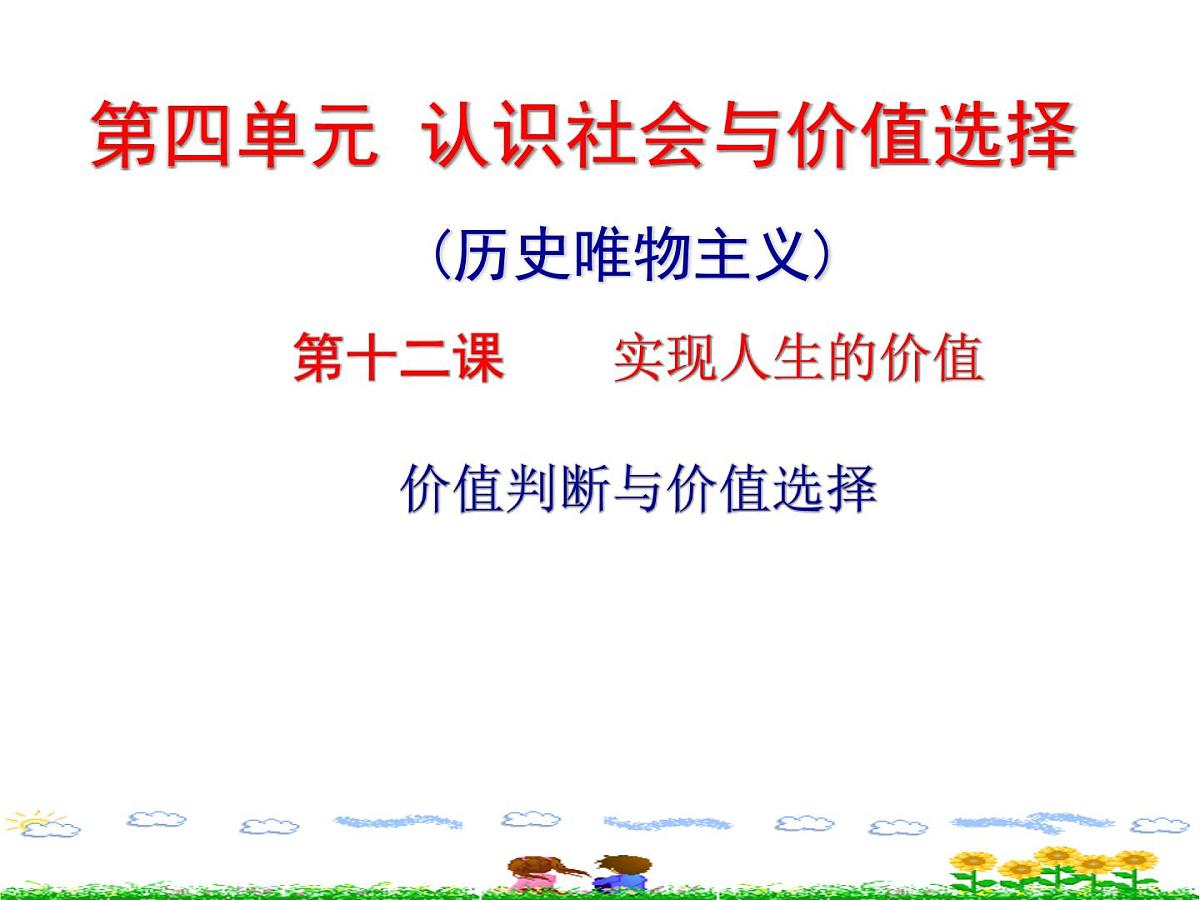 第四单元 认识社会与价值选择

（历史唯物主义）

第十二课　　实现人生的价值

价值判断与价值选择